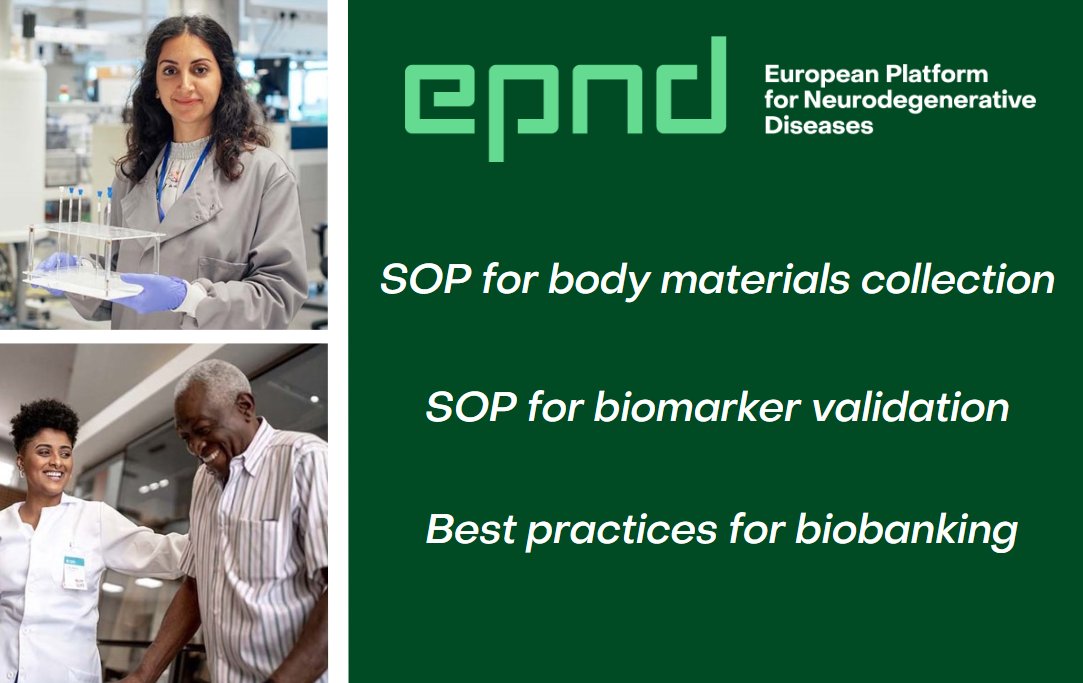 epnd

European Platform for Neurodegenerative Diseases

SOP for body materials collection

SOP for biomarker validation

Best practices for biobanking